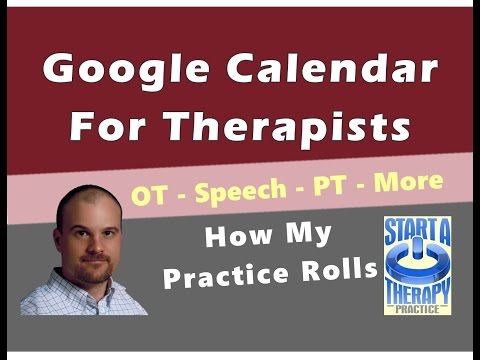 Google Calendar For Therapists

OT - Speech - PT - More

How My Practice Rolls

START A THERAPY PRACTICE